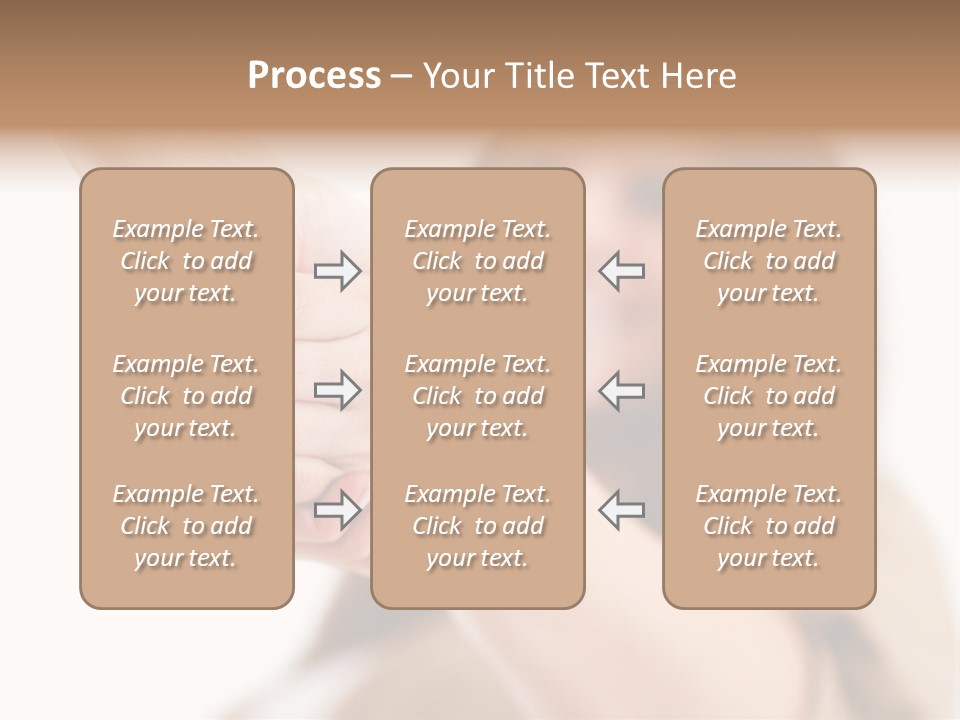 Process – Your Title Text Here

Example Text. Click to add your text.

Example Text. Click to add your text.

Example Text. Click to add your text.

Example Text. Click to add your text.

Example Text. Click to add your text.

Example Text. Click to add your text.

Example Text. Click to add your text.

Example Text. Click to add your text.

Example Text. Click to add your text.